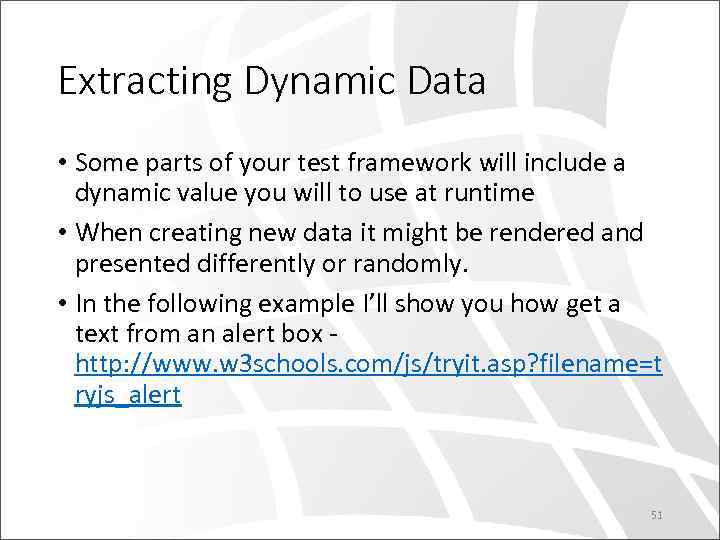 Extracting Dynamic Data

• Some parts of your test framework will include a dynamic value you will to use at runtime

• When creating new data it might be rendered and presented differently or randomly.

• In the following example I'll show you how get a text from an alert box - http://www.w3schools.com/js/tryit.asp?filename=tryjs_alert

51